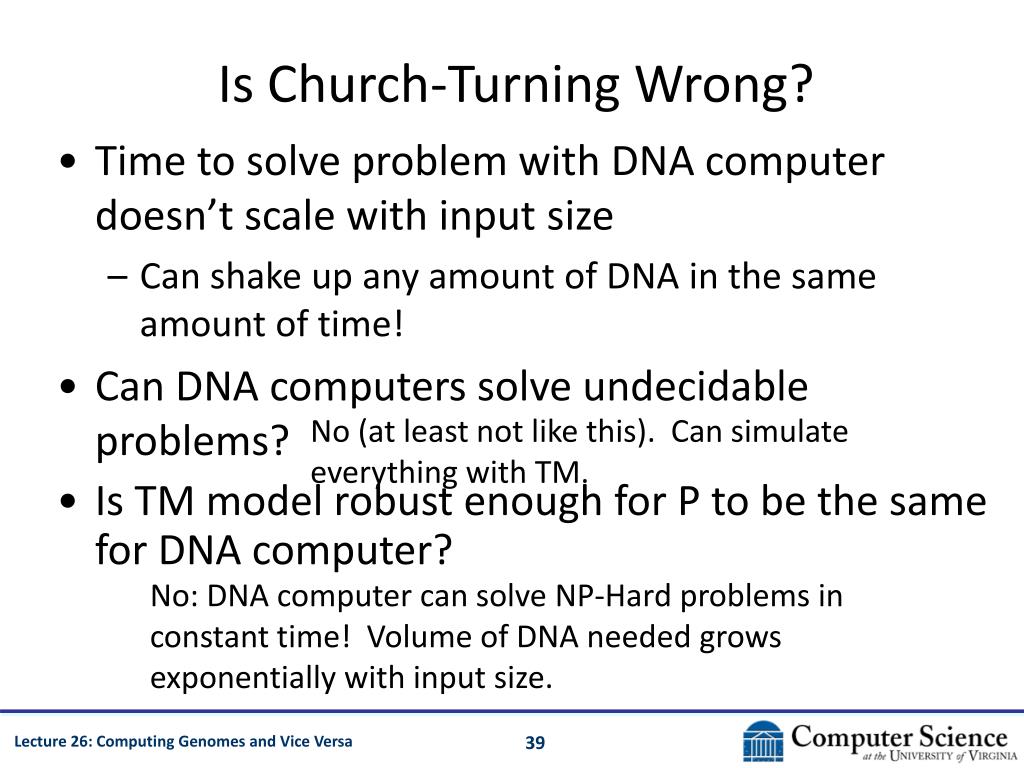 Is Church-Turning Wrong?

• Time to solve problem with DNA computer doesn't scale with input size

– Can shake up any amount of DNA in the same amount of time!

• Can DNA computers solve undecidable problems?

No (at least not like this). Can simulate everything with TM.

• Is TM model robust enough for P to be the same for DNA computer?

No: DNA computer can solve NP-Hard problems in constant time! Volume of DNA needed grows exponentially with input size.

Lecture 26: Computing Genomes and Vice Versa

39

Computer Science at the University of Virginia